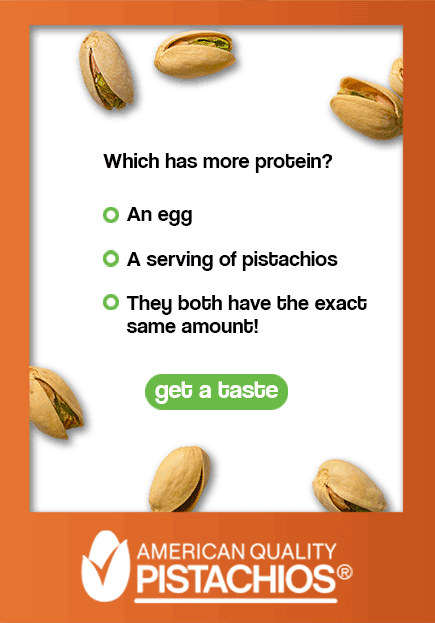 Which has more protein?

An egg

A serving of pistachios

They both have the exact same amount!

get a taste

AMERICAN QUALITY
PISTACHIOS®